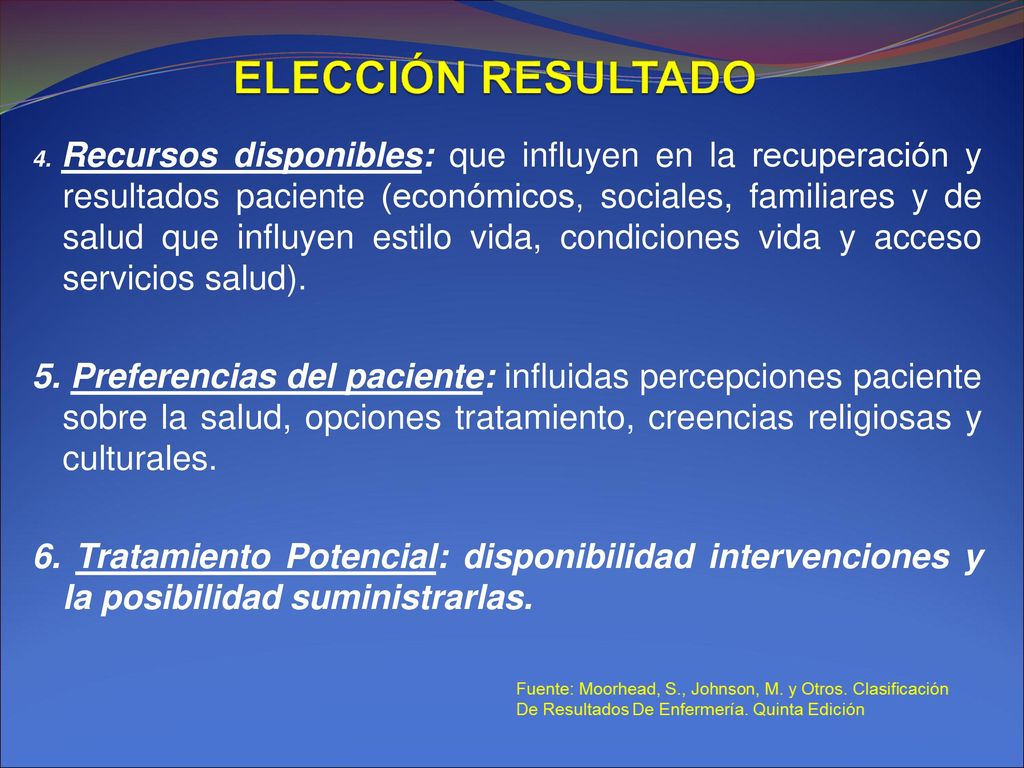 ELECCIÓN RESULTADO

4. Recursos disponibles: que influyen en la recuperación y resultados paciente (económicos, sociales, familiares y de salud que influyen estilo vida, condiciones vida y acceso servicios salud).

5. Preferencias del paciente: influidas percepciones paciente sobre la salud, opciones tratamiento, creencias religiosas y culturales.

6. Tratamiento Potencial: disponibilidad intervenciones y la posibilidad suministrarlas.

Fuente: Moorhead, S., Johnson, M. y Otros. Clasificación De Resultados De Enfermería. Quinta Edición